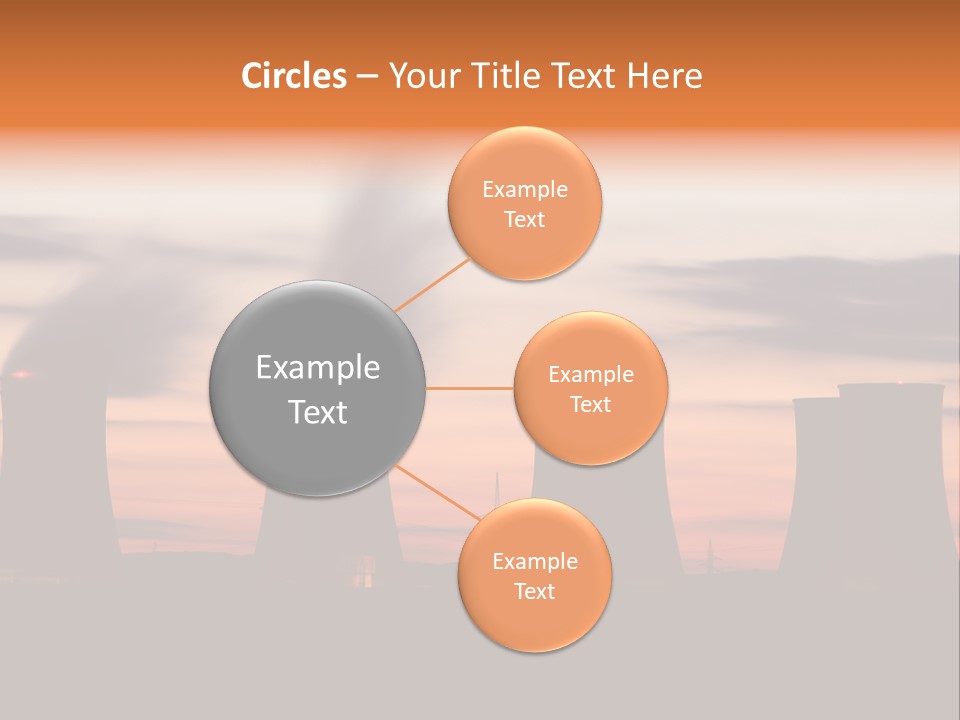 Circles – Your Title Text Here

Example Text

Example Text

Example Text

Example Text